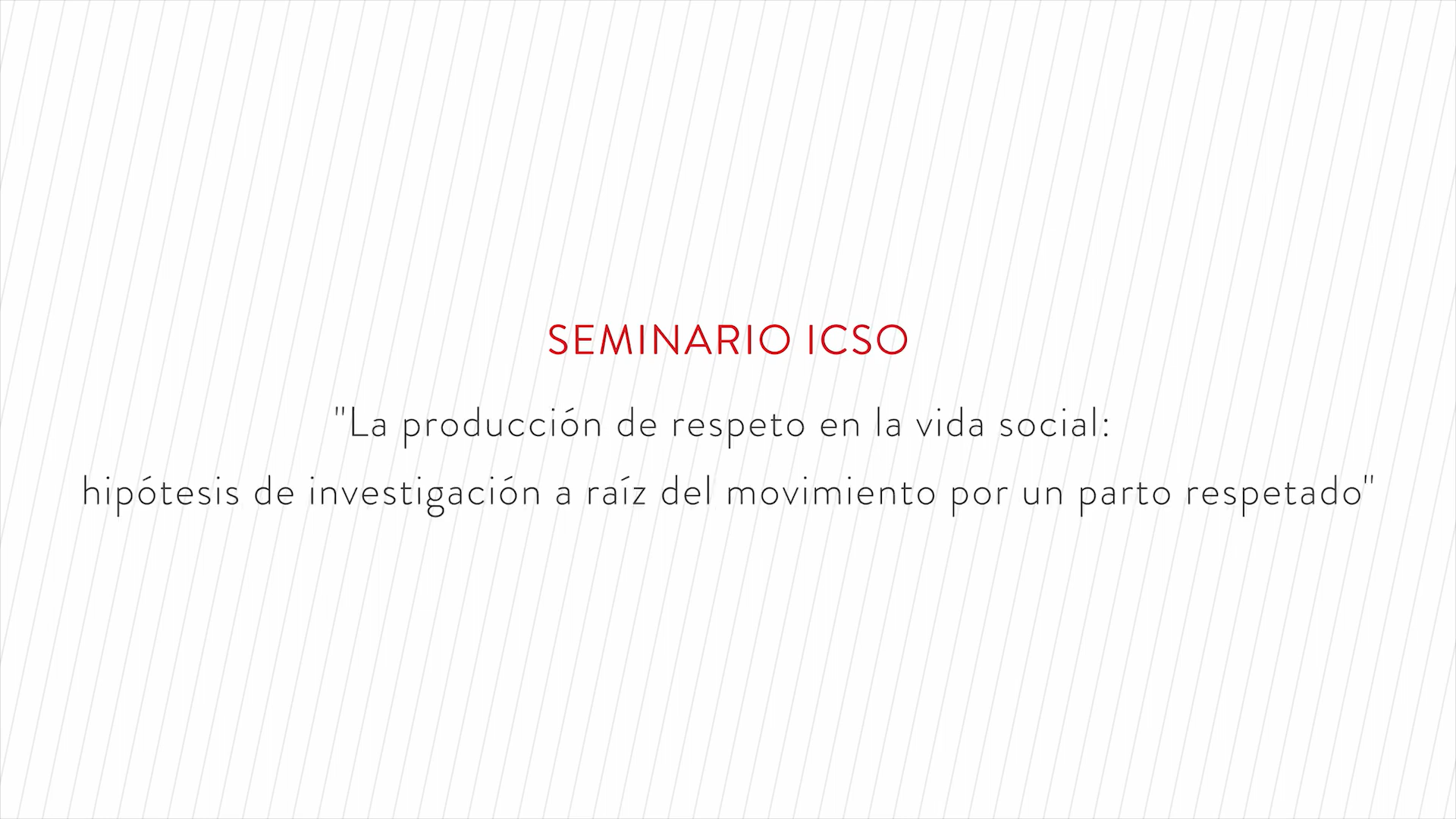 SEMINARIO ICSO

"La producción de respeto en la vida social:
hipótesis de investigación a raíz del movimiento por un parto respetado"